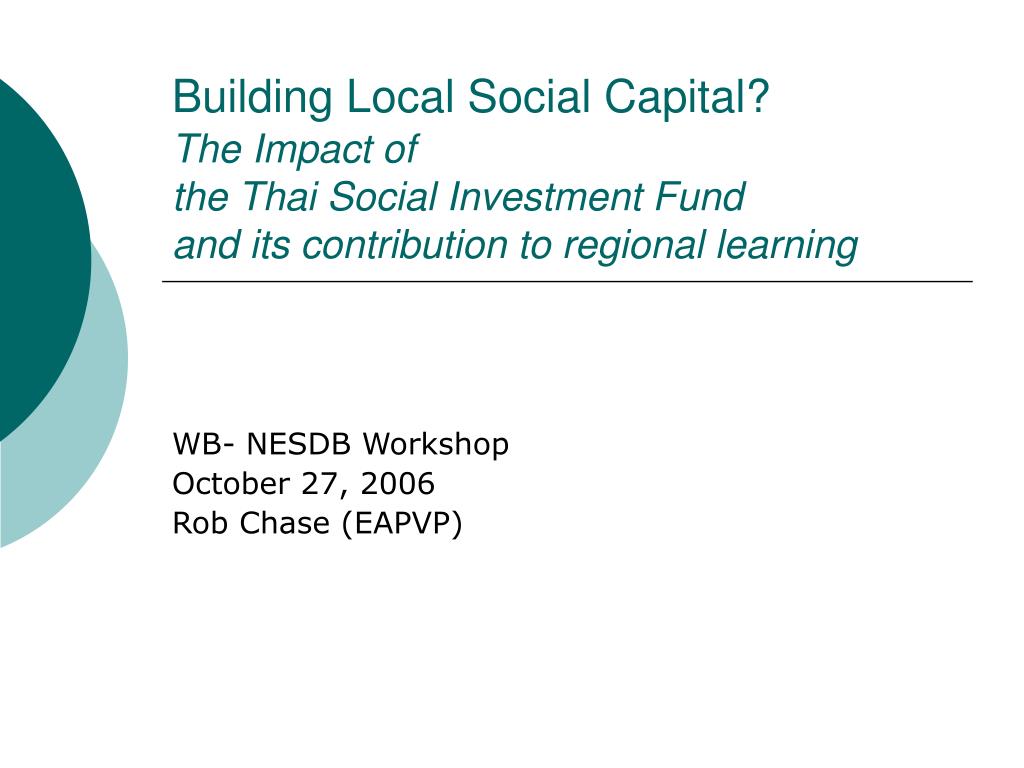 Building Local Social Capital?
The Impact of
the Thai Social Investment Fund
and its contribution to regional learning

WB- NESDB Workshop
October 27, 2006
Rob Chase (EAPVP)